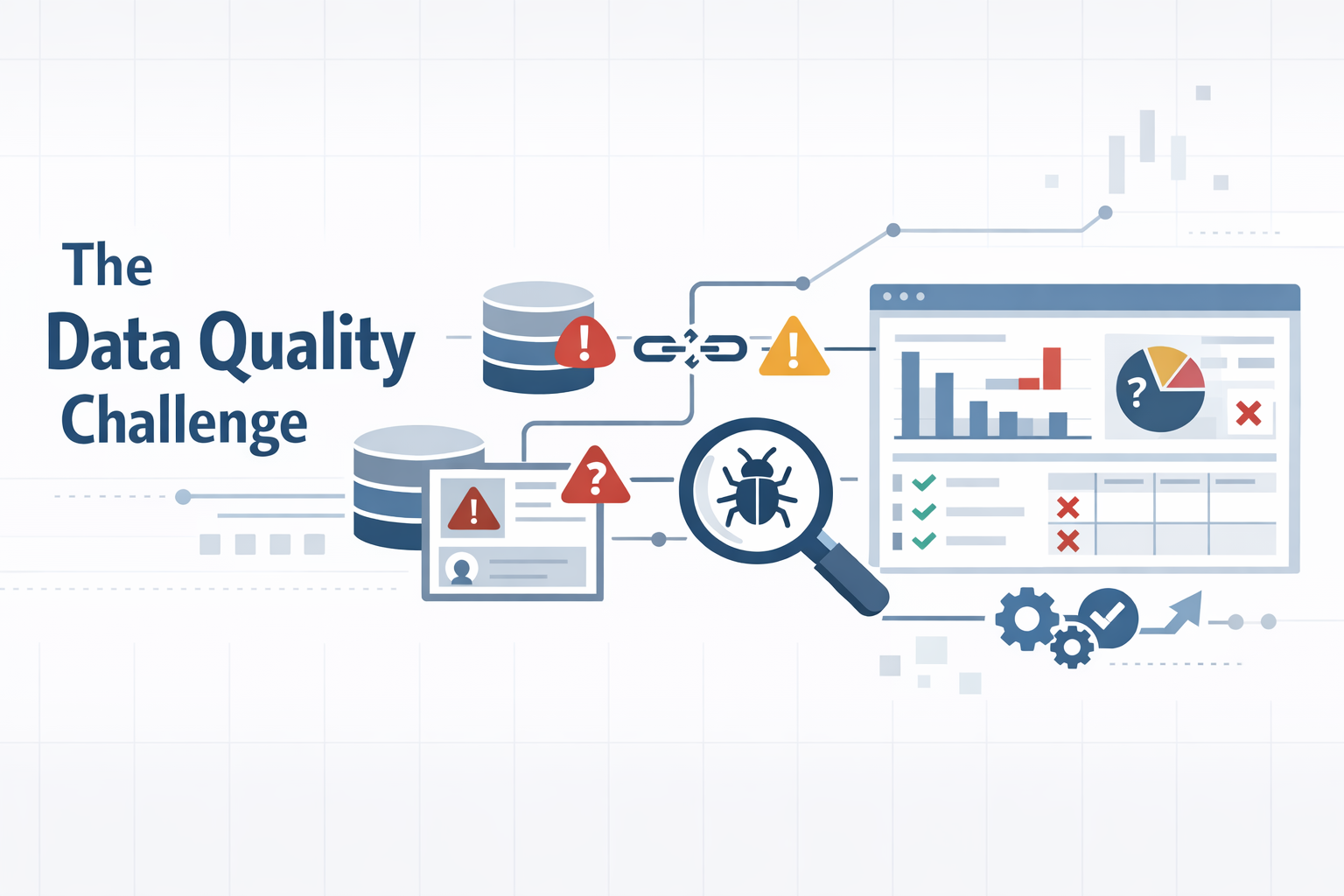 The
Data Quality
Challenge